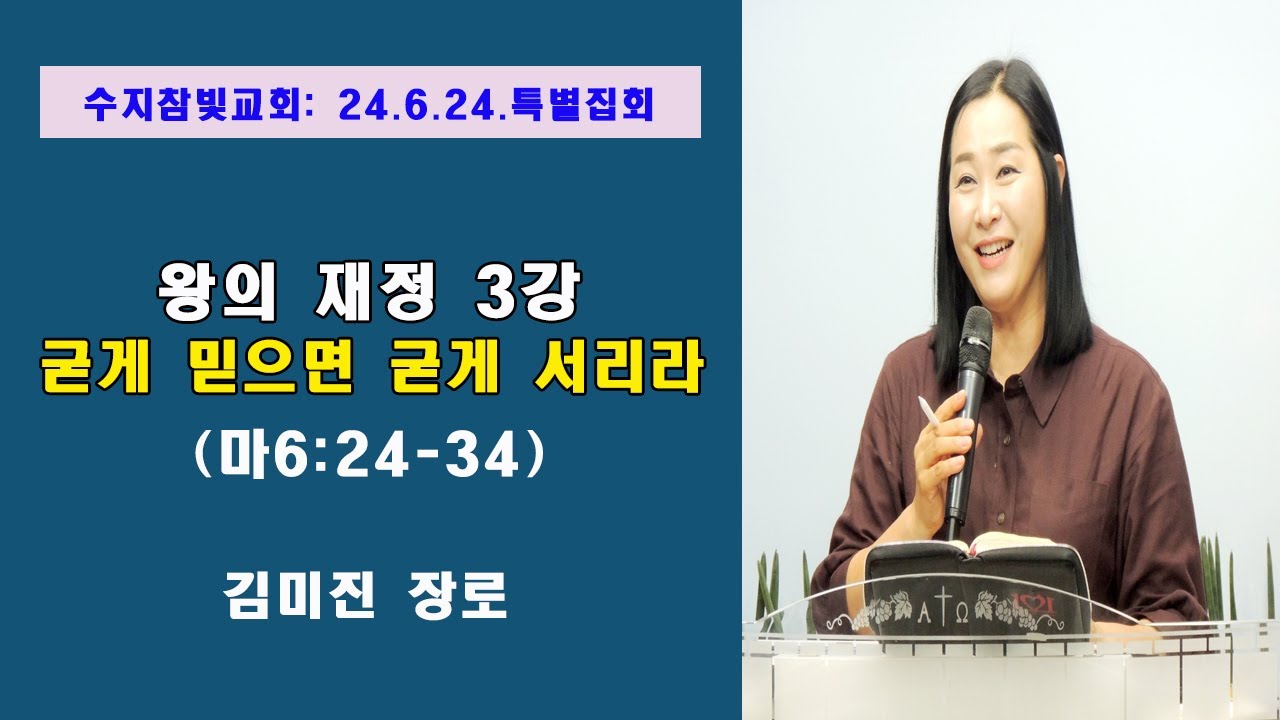 수지참빛교회: 24.6.24.특별집회

왕의 재정 3강
굳게 믿으면 굳게 서리라
(마6:24-34)

김미진 장로

Α Ω